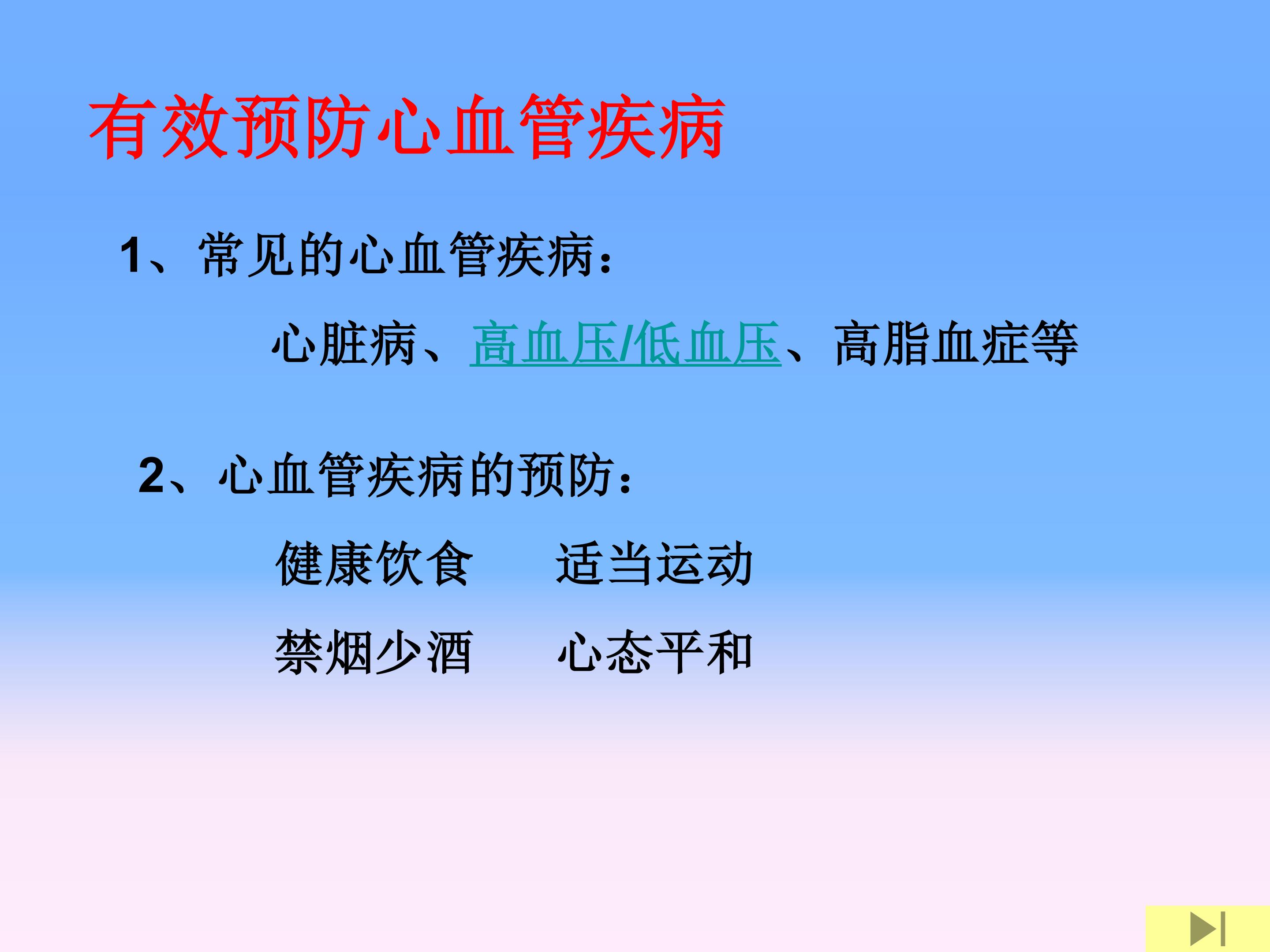 有效预防心血管疾病

1、常见的心血管疾病：

心脏病、高血压/低血压、高脂血症等

2、心血管疾病的预防：

健康饮食 适当运动

禁烟少酒 心态平和